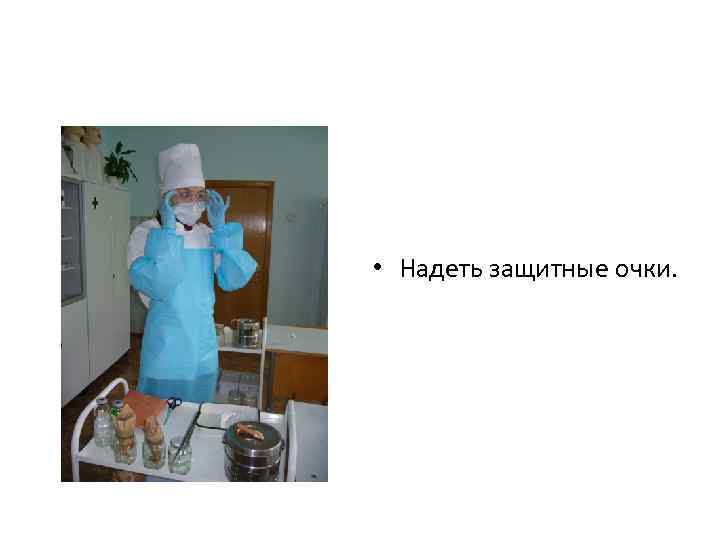 • Надеть защитные очки.